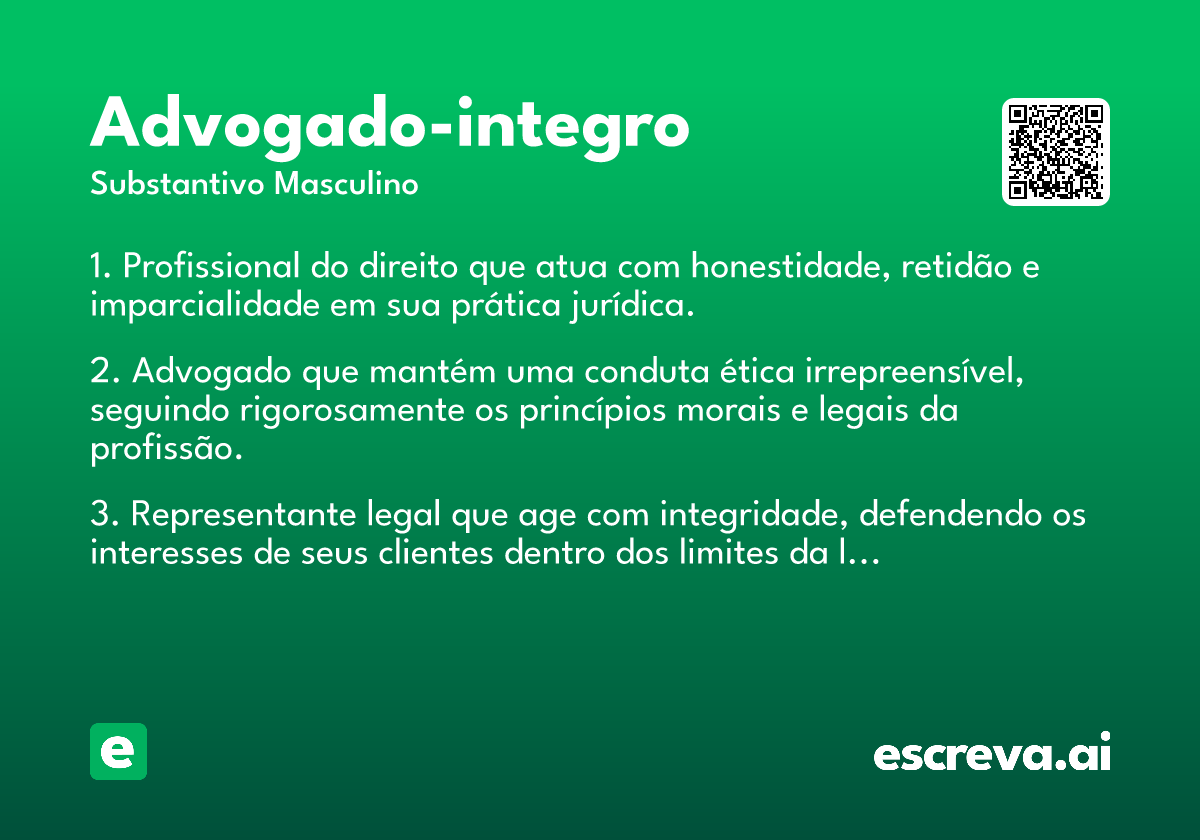 Advogado-integro

Substantivo Masculino

1. Profissional do direito que atua com honestidade, retidão e imparcialidade em sua prática jurídica.

2. Advogado que mantém uma conduta ética irrepreensível, seguindo rigorosamente os princípios morais e legais da profissão.

3. Representante legal que age com integridade, defendendo os interesses de seus clientes dentro dos limites da l...

e

escreva.ai